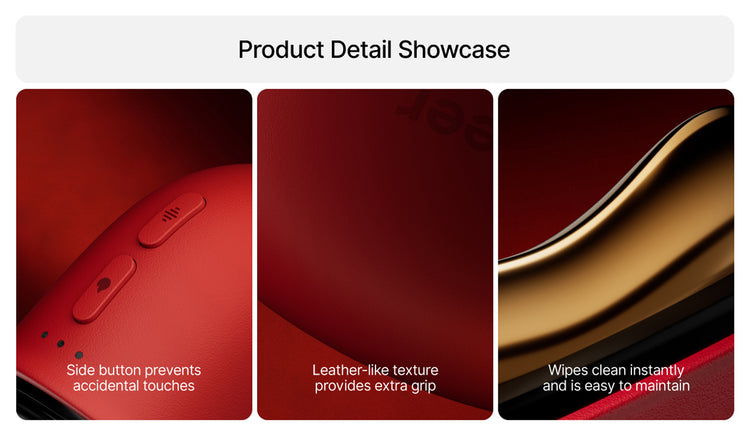 Product Detail Showcase

Side button prevents accidental touches

Leather-like texture provides extra grip

Wipes clean instantly and is easy to maintain